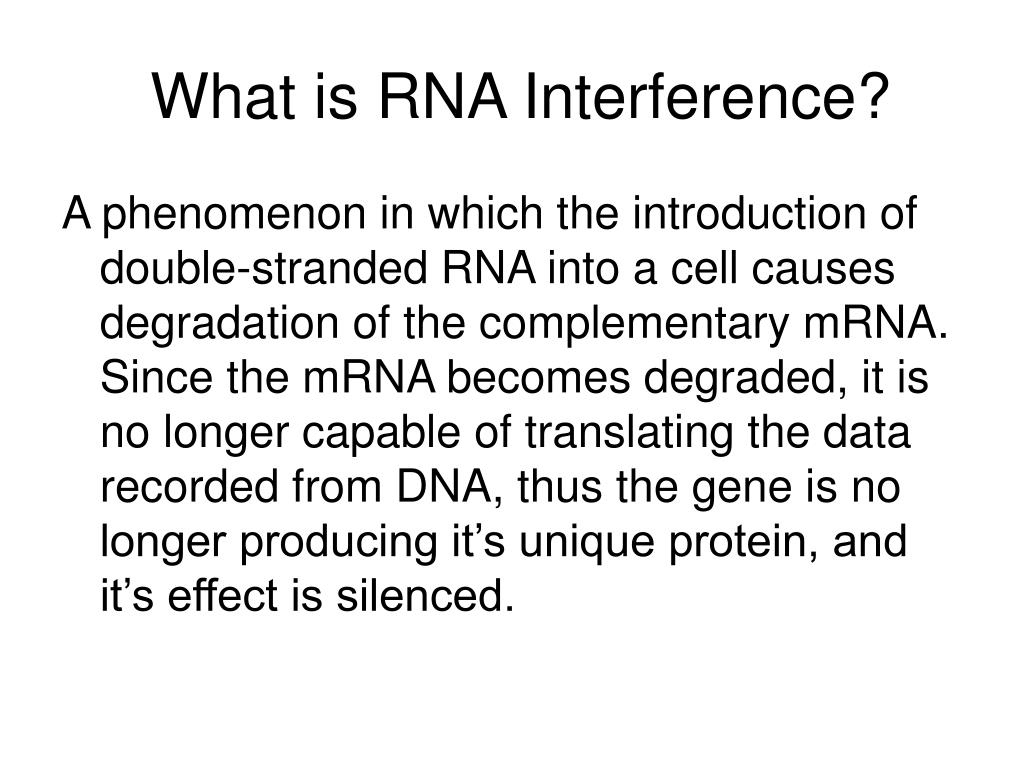 What is RNA Interference?

A phenomenon in which the introduction of double-stranded RNA into a cell causes degradation of the complementary mRNA. Since the mRNA becomes degraded, it is no longer capable of translating the data recorded from DNA, thus the gene is no longer producing it’s unique protein, and it’s effect is silenced.